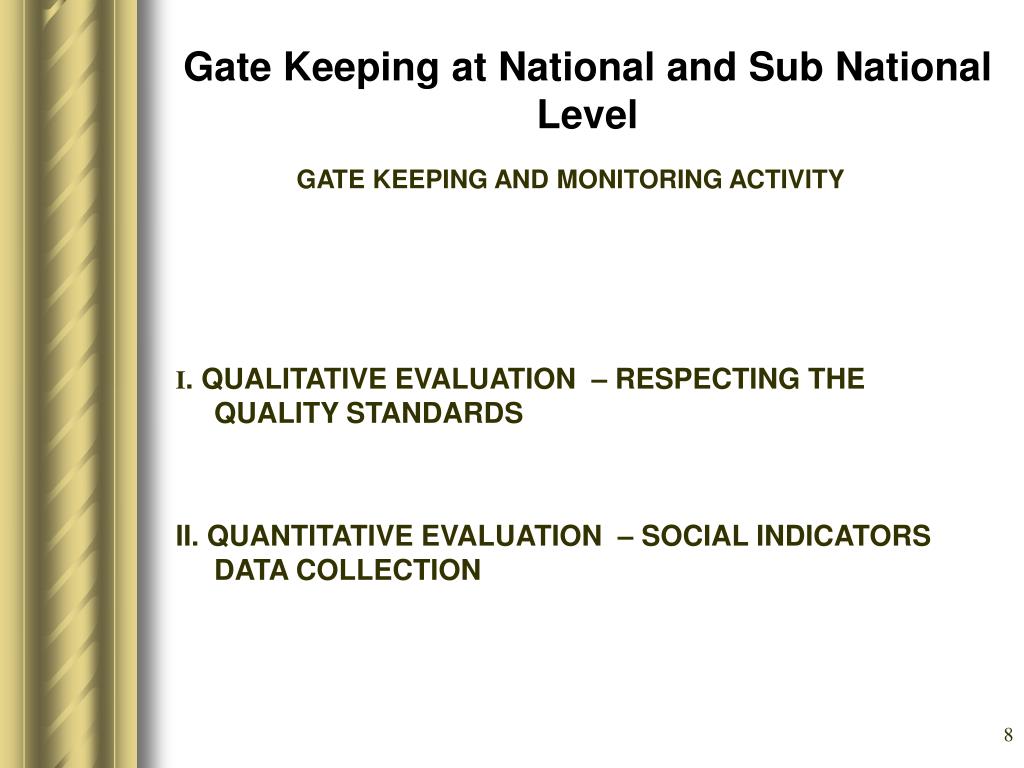 Gate Keeping at National and Sub National Level

GATE KEEPING AND MONITORING ACTIVITY

I. QUALITATIVE EVALUATION – RESPECTING THE QUALITY STANDARDS

II. QUANTITATIVE EVALUATION – SOCIAL INDICATORS DATA COLLECTION

8